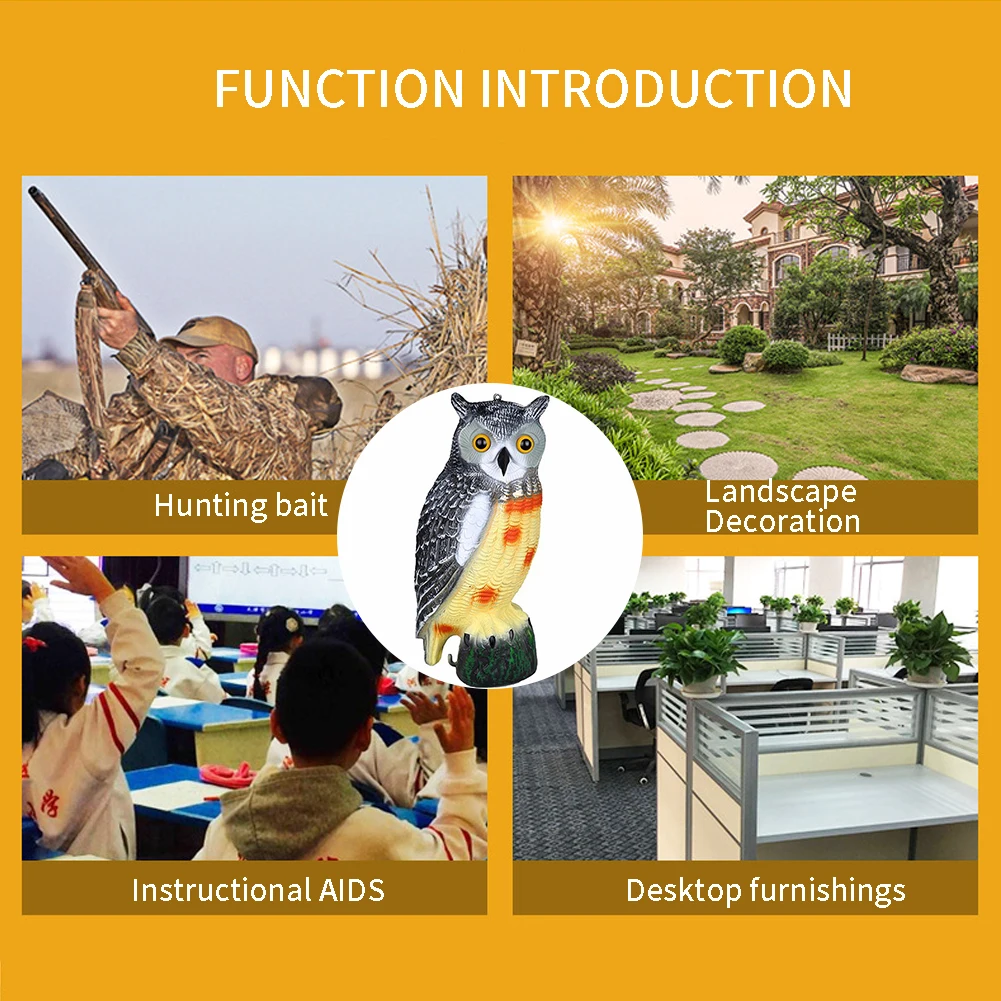 FUNCTION INTRODUCTION

Hunting bait

Landscape
Decoration

Instructional AIDS

Desktop furnishings